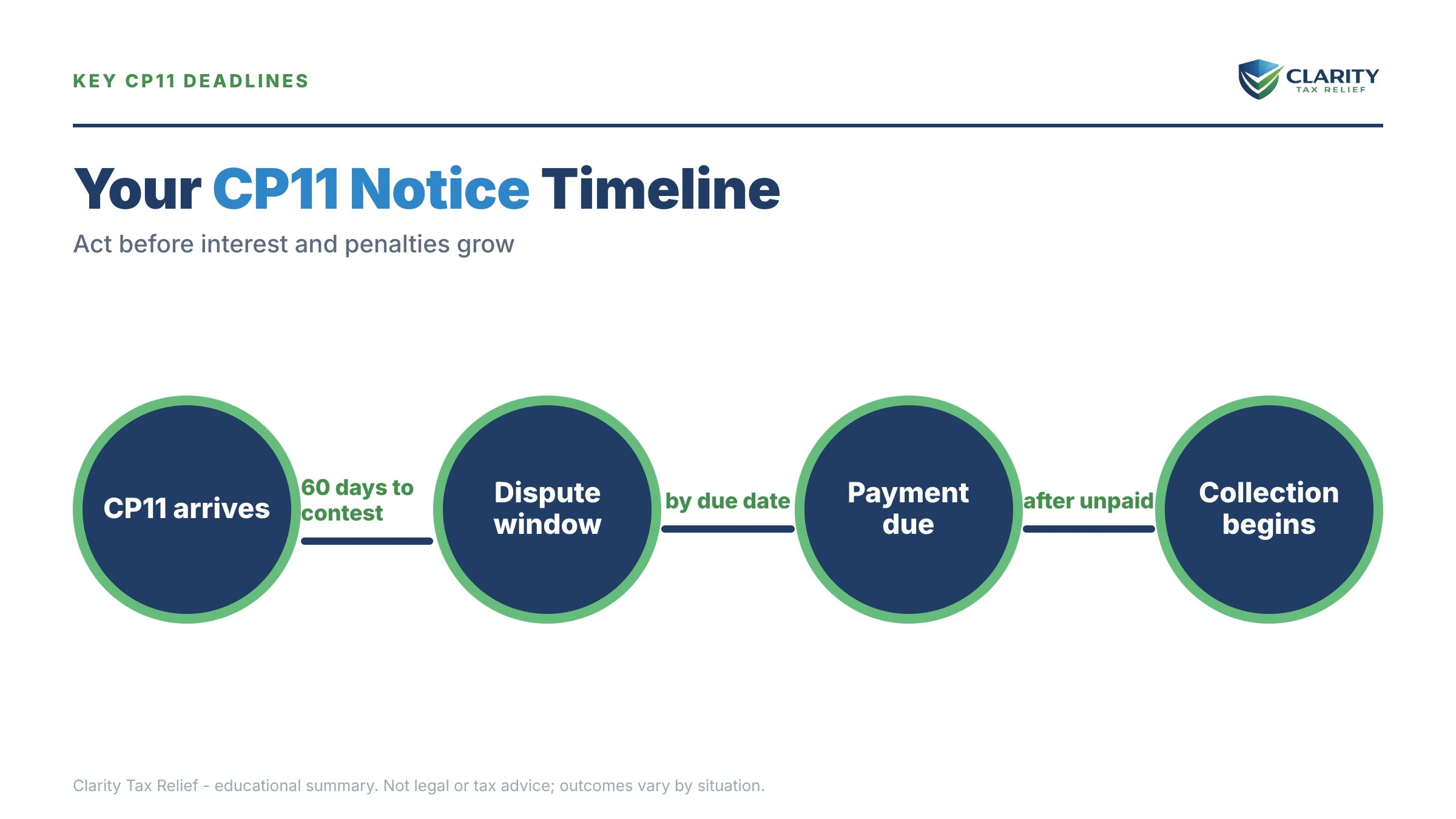 KEY CP11 DEADLINES

CLARITY
TAX RELIEF

Your CP11 Notice Timeline

Act before interest and penalties grow

CP11 arrives

60 days to contest

Dispute window

by due date

Payment due

after unpaid

Collection begins

Clarity Tax Relief - educational summary. Not legal or tax advice; outcomes vary by situation.